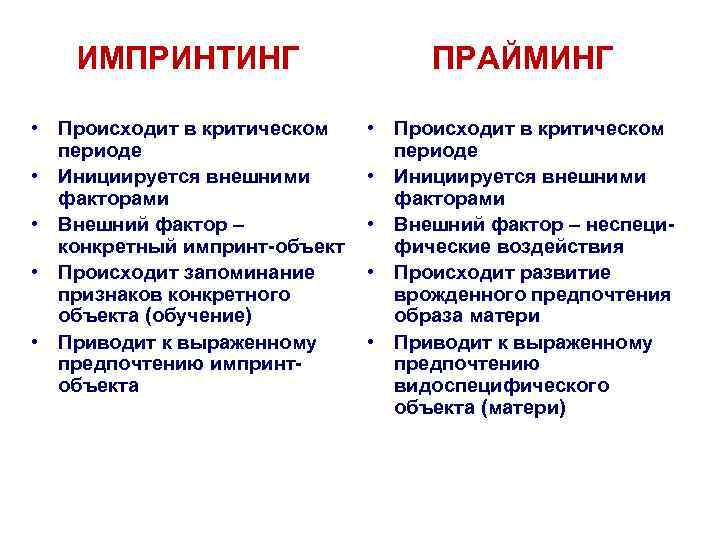 ИМПРИНТИНГ

• Происходит в критическом периоде
• Инициируется внешними факторами
• Внешний фактор – конкретный импринт-объект
• Происходит запоминание признаков конкретного объекта (обучение)
• Приводит к выраженному предпочтению импринт-объекта

ПРАЙМИНГ

• Происходит в критическом периоде
• Инициируется внешними факторами
• Внешний фактор – неспецифические воздействия
• Происходит развитие врожденного предпочтения образа матери
• Приводит к выраженному предпочтению видоспецифического объекта (матери)